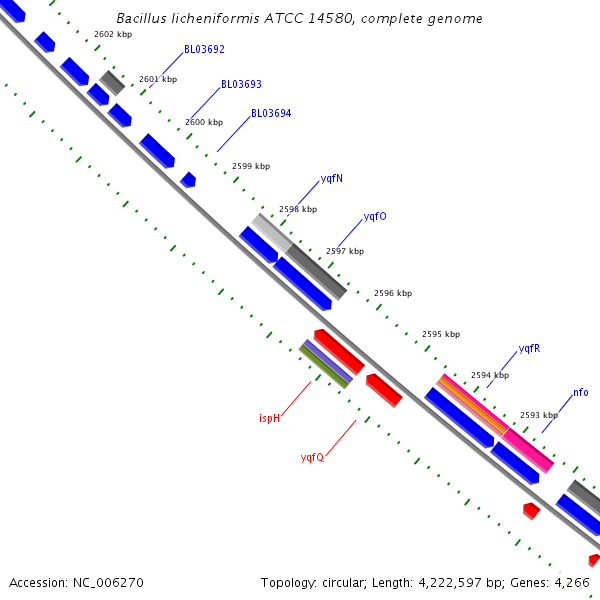 Bacillus licheniformis ATCC 14580, complete genome

2602 kbp

BL03692

2601 kbp

BL03693

2600 kbp

BL03694

2599 kbp

yqfN

2598 kbp

yqfO

2597 kbp

2596 kbp

2595 kbp

yqfR

2594 kbp

nfo

2593 kbp

ispH

yqfQ

Accession: NC_006270

Topology: circular; Length: 4,222,597 bp; Genes: 4,266